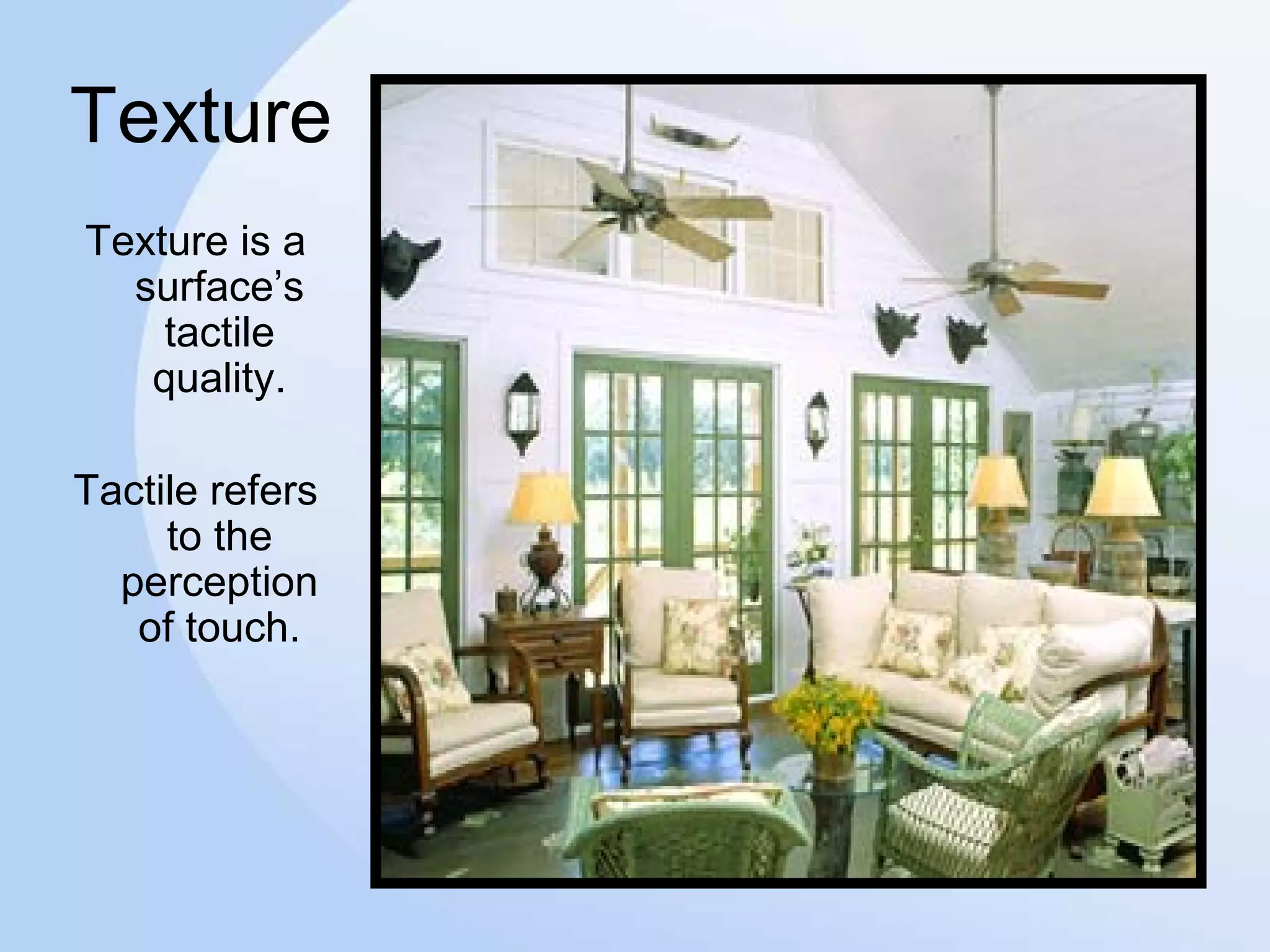 Texture

Texture is a surface’s tactile quality.

Tactile refers to the perception of touch.